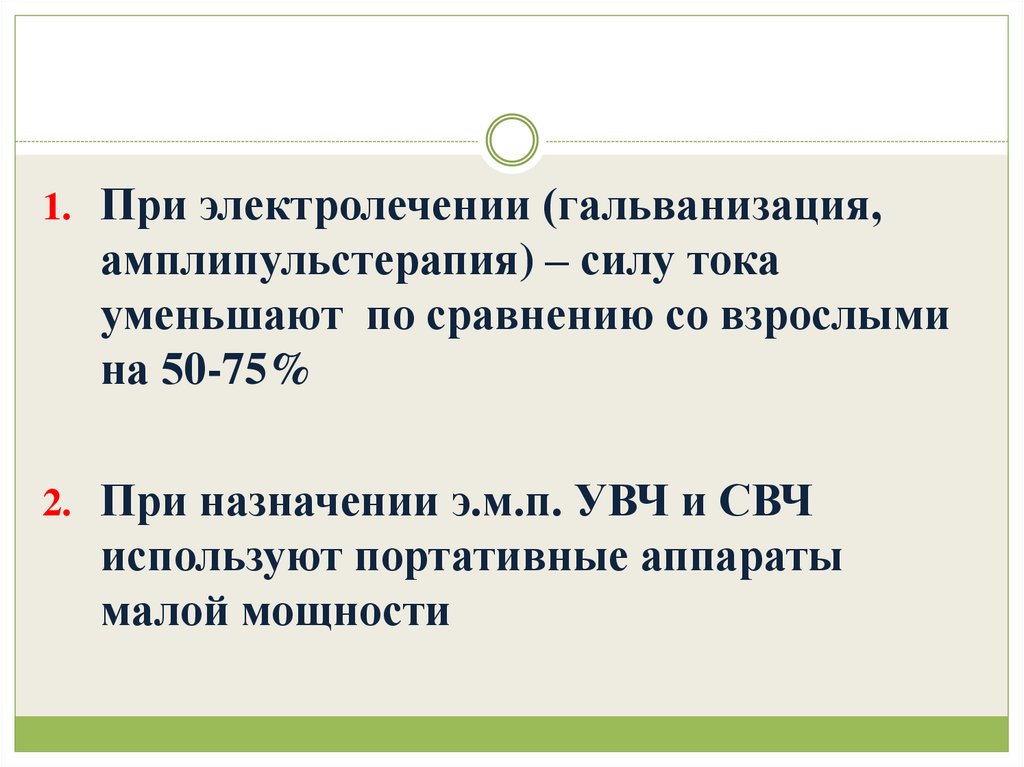 1. При электролечении (гальванизация, амплипульстерапия) – силу тока уменьшают по сравнению со взрослыми на 50-75%

2. При назначении э.м.п. УВЧ и СВЧ используют портативные аппараты малой мощности